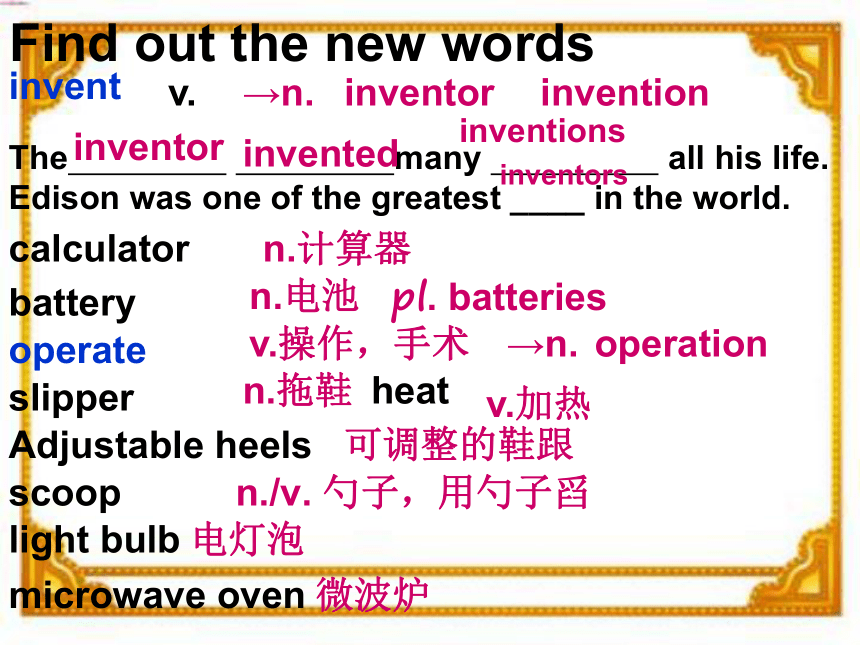 Find out the new words

invent v. →n. inventor invention

The inventor invented many inventions all his life.
Edison was one of the greatest inventors in the world.

calculator n.计算器

battery n.电池 pl. batteries

operate v.操作，手术 →n. operation

slipper n.拖鞋 heat v.加热

Adjustable heels 可调整的鞋跟

scoop n./v. 勺子，用勺子舀

light bulb 电灯泡

microwave oven 微波炉